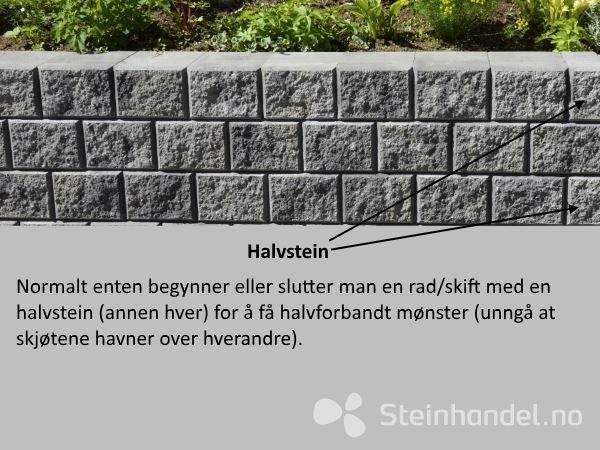 Halvstein

Normalt enten begynner eller slutter man en rad/skift med en halvstein (annen hver) for å få halvforbandt mønster (unngå at skjøtene havner over hverandre).

Steinhandel.no